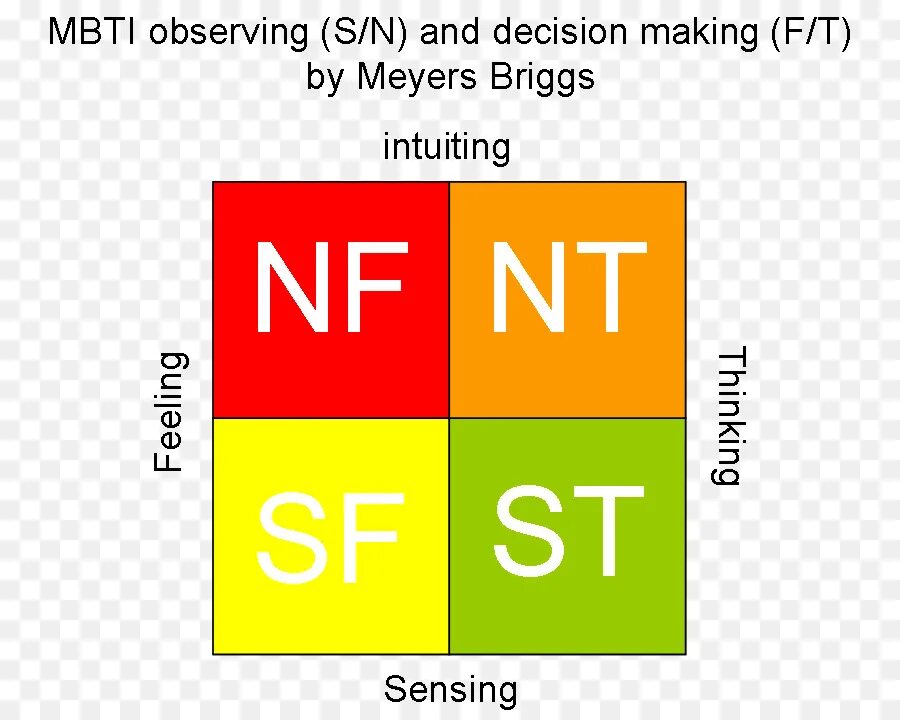 MBTI observing (S/N) and decision making (F/T)
by Meyers Briggs

intuiting

Feeling

NF

NT

Thinking

SF

ST

Sensing